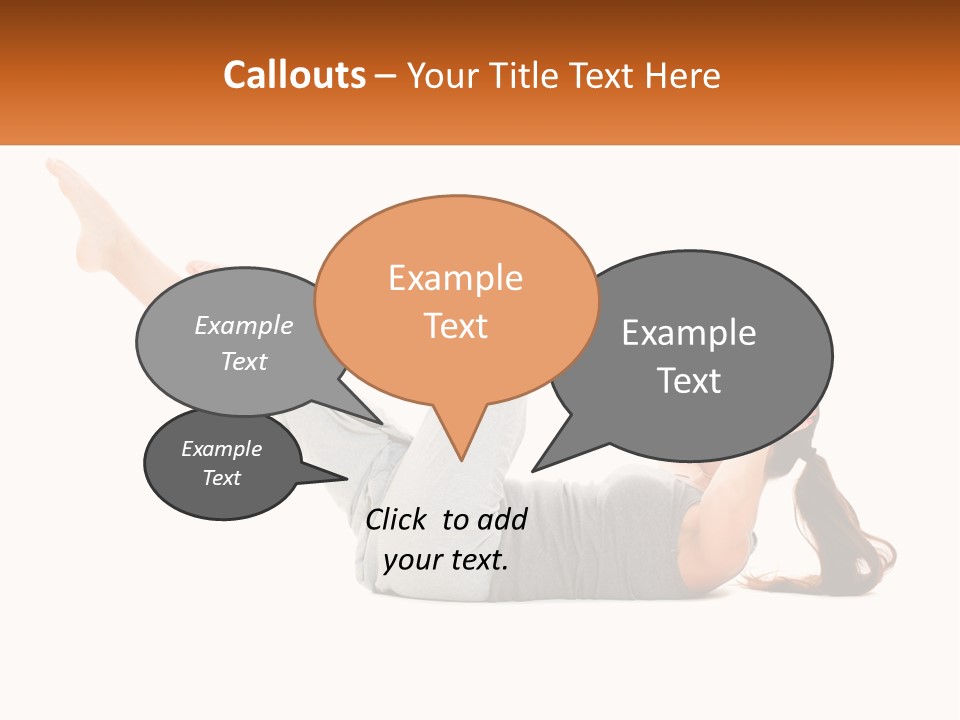 Callouts – Your Title Text Here

Example Text

Example Text

Example Text

Example Text

Click to add your text.